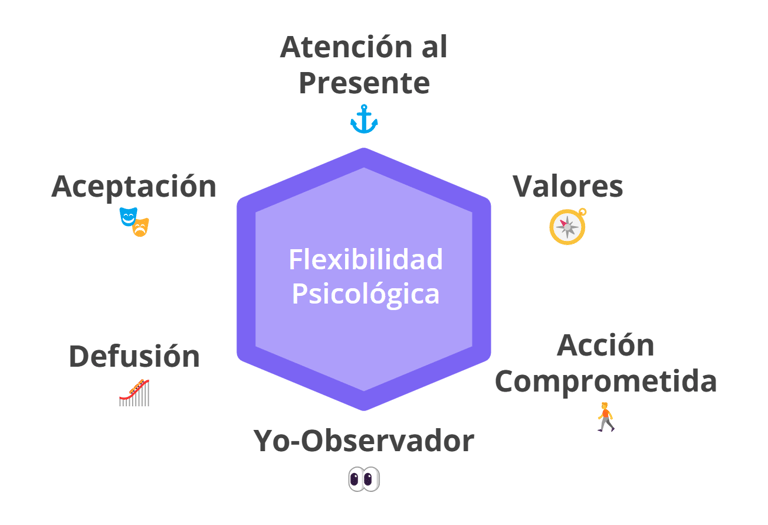 Atención al Presente

Aceptación

Valores

Flexibilidad Psicológica

Defusión

Acción Comprometida

Yo-Observador